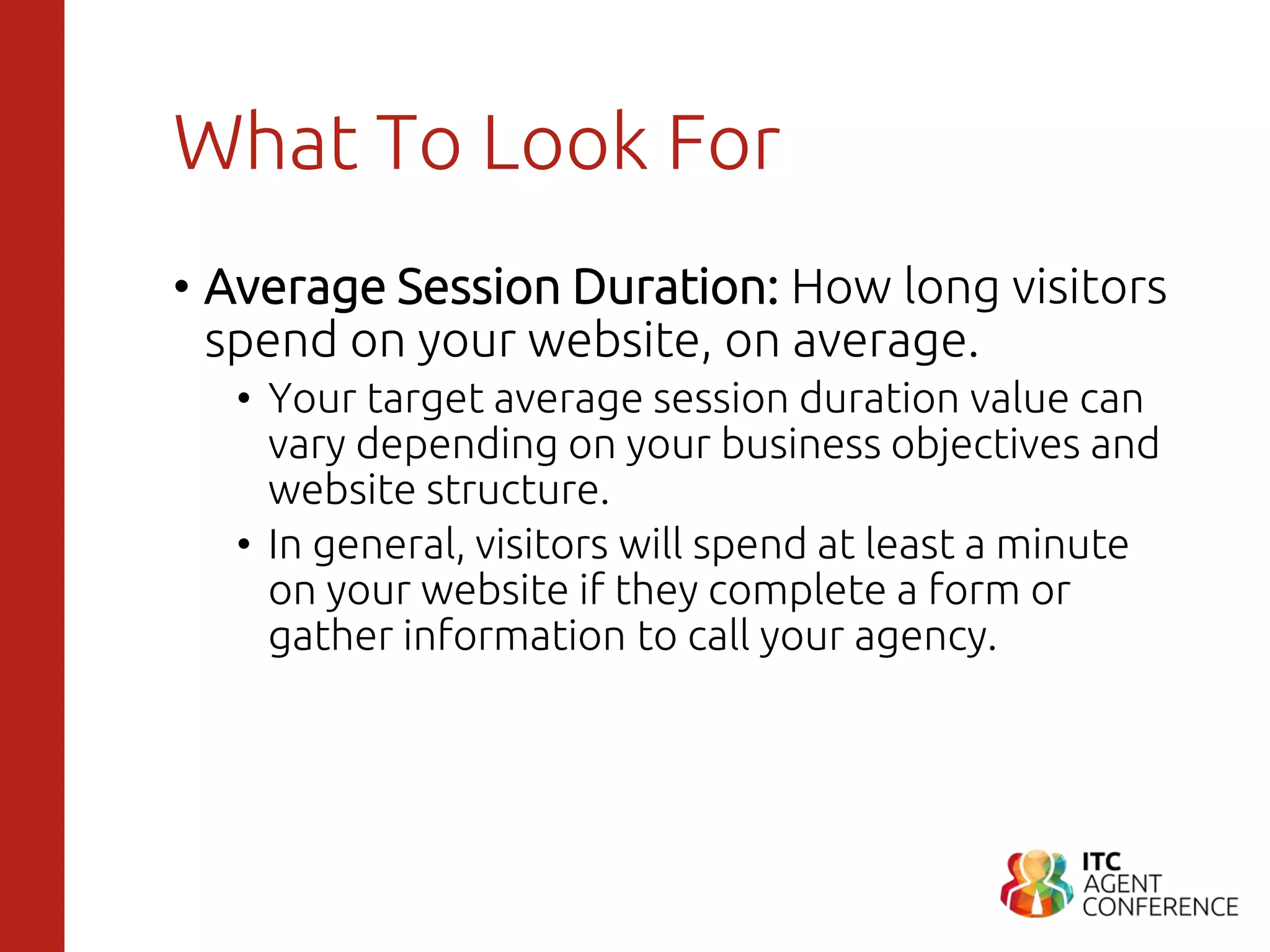 What To Look For

• Average Session Duration: How long visitors spend on your website, on average.

• Your target average session duration value can vary depending on your business objectives and website structure.

• In general, visitors will spend at least a minute on your website if they complete a form or gather information to call your agency.

ITC AGENT CONFERENCE